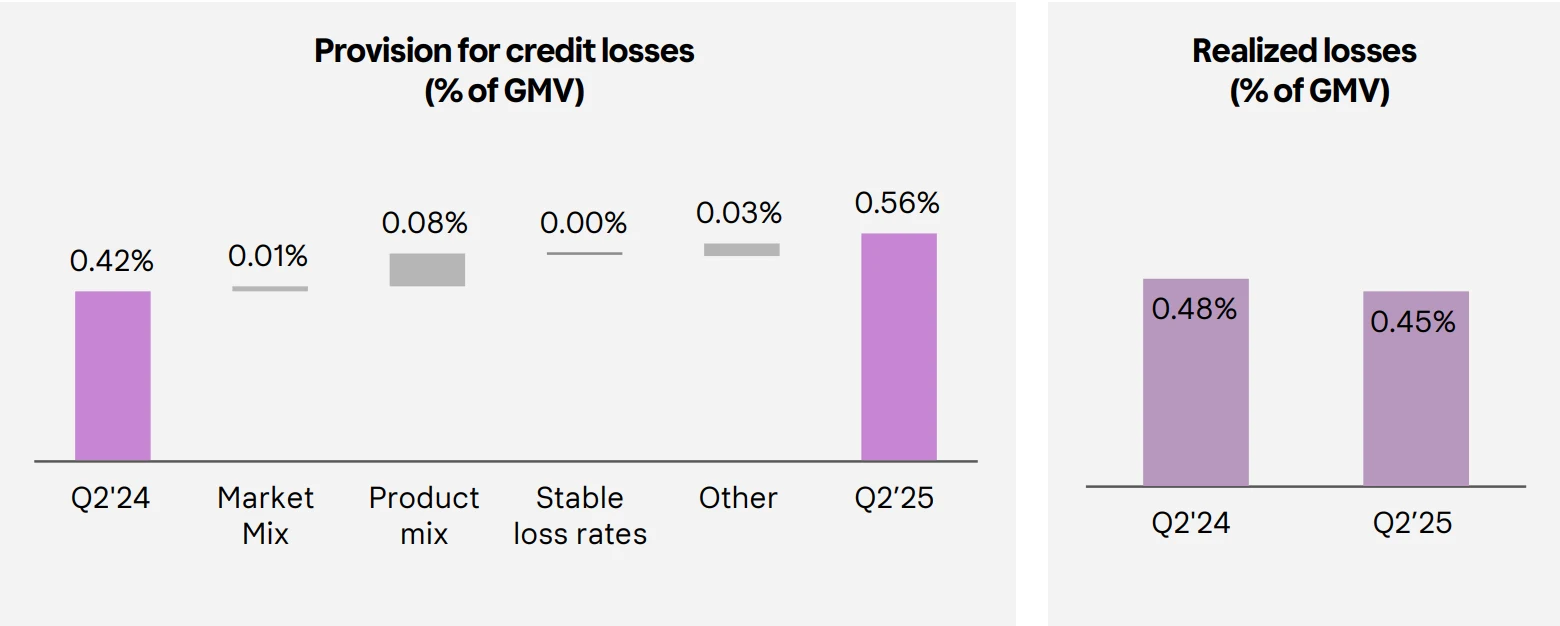 Provision for credit losses
(% of GMV)

0.42%
0.01%
0.08%
0.00%
0.03%
0.56%

Q2'24
Market Mix
Product mix
Stable loss rates
Other
Q2'25

Realized losses
(% of GMV)

0.48%
0.45%

Q2'24
Q2'25